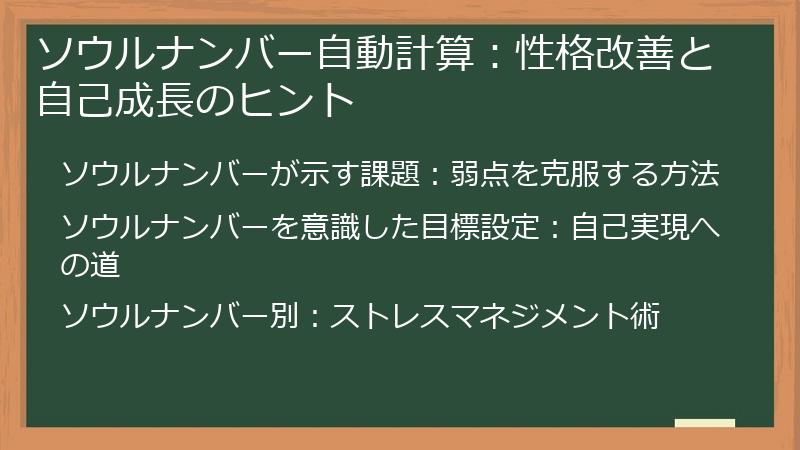 ソウルナンバー自動計算：性格改善と自己成長のヒント

ソウルナンバーが示す課題：弱点を克服する方法

ソウルナンバーを意識した目標設定：自己実現への道

ソウルナンバー別：ストレスマネジメント術